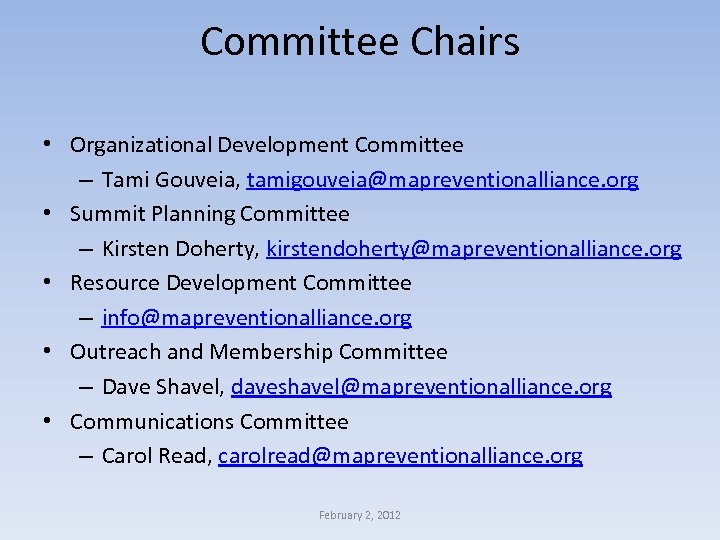 Committee Chairs

• Organizational Development Committee
– Tami Gouveia, tamigouveia@mapreventionalliance.org
• Summit Planning Committee
– Kirsten Doherty, kirstendoherty@mapreventionalliance.org
• Resource Development Committee
– info@mapreventionalliance.org
• Outreach and Membership Committee
– Dave Shavel, daveshavel@mapreventionalliance.org
• Communications Committee
– Carol Read, carolread@mapreventionalliance.org

February 2, 2012